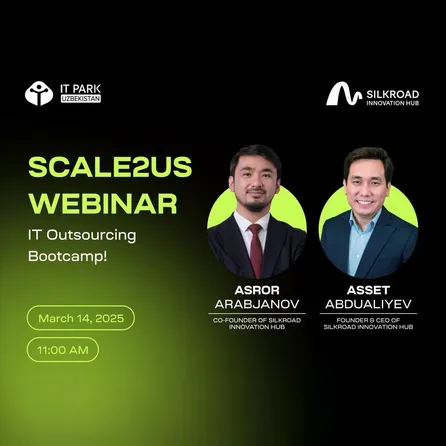 IT PARK
UZBEKISTAN

SILKROAD
INNOVATION HUB

SCALE2US
WEBINAR

IT Outsourcing Bootcamp!

March 14, 2025

11:00 AM

ASROR
ARABJANOV

CO-FOUNDER OF SILKROAD INNOVATION HUB

ASSET
ABDUALIYEV

FOUNDER & CEO OF SILKROAD INNOVATION HUB